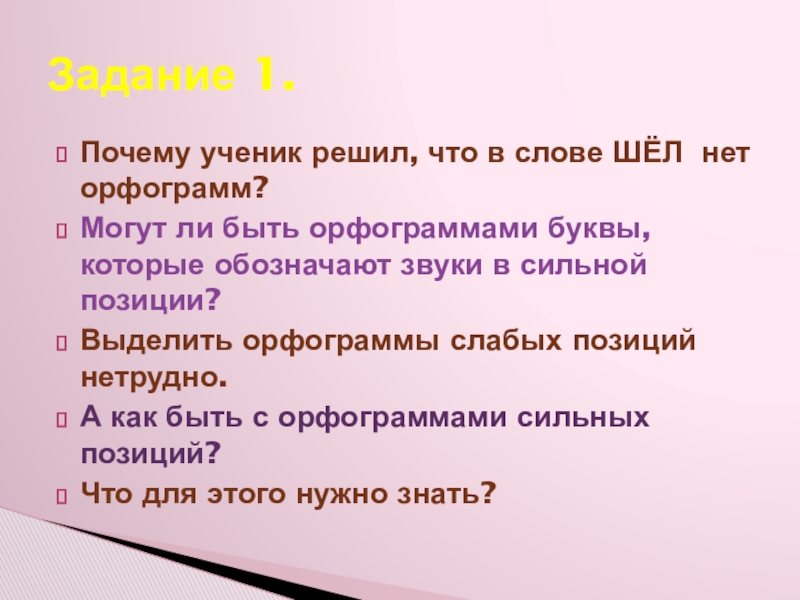 Задание 1.

Почему ученик решил, что в слове ШЁЛ нет орфограмм?

Могут ли быть орфограммами буквы, которые обозначают звуки в сильной позиции?

Выделить орфограммы слабых позиций нетрудно.

А как быть с орфограммами сильных позиций?

Что для этого нужно знать?